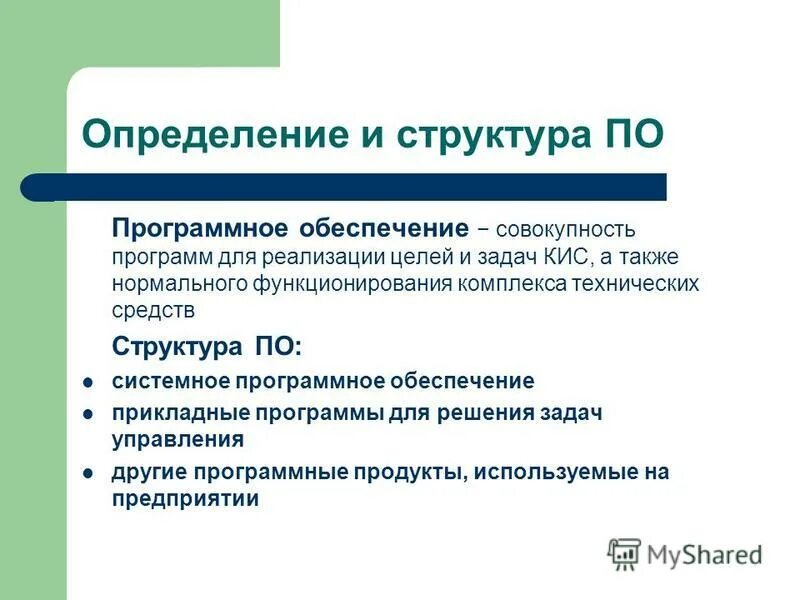 Определение и структура ПО

Программное обеспечение – совокупность программ для реализации целей и задач КИС, а также нормального функционирования комплекса технических средств

Структура ПО:

- системное программное обеспечение
- прикладные программы для решения задач управления
- другие программные продукты, используемые на предприятии

MyShared